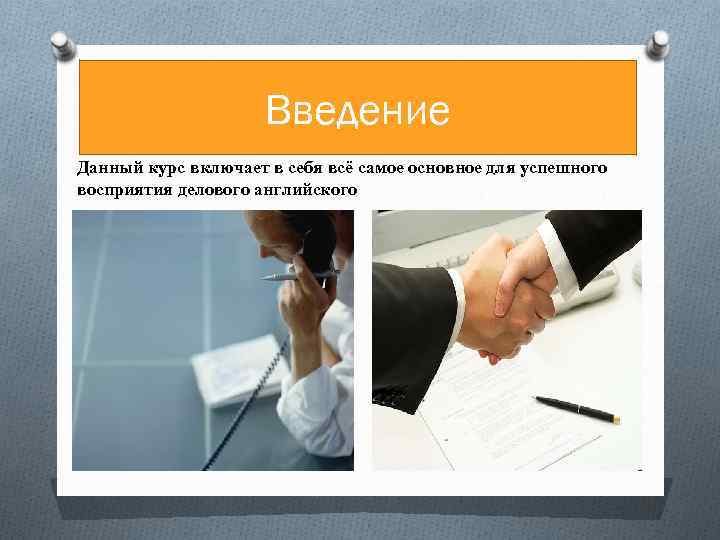 Введение

Данный курс включает в себя всё самое основное для успешного восприятия делового английского